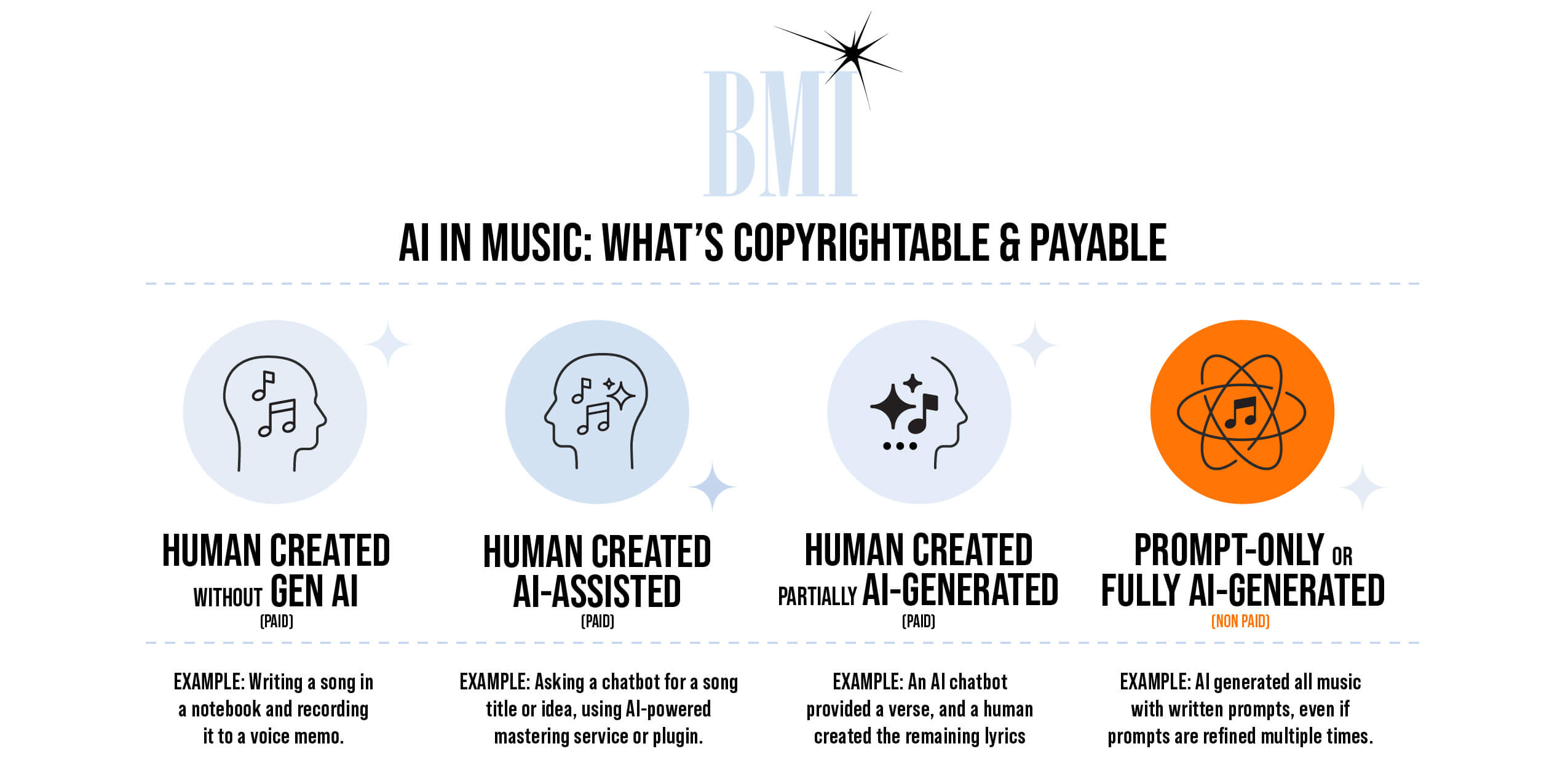 BMI

AI IN MUSIC: WHAT'S COPYRIGHTABLE & PAYABLE

HUMAN CREATED WITHOUT GEN AI
(PAID)

EXAMPLE: Writing a song in a notebook and recording it to a voice memo.

HUMAN CREATED AI-ASSISTED
(PAID)

EXAMPLE: Asking a chatbot for a song title or idea, using AI-powered mastering service or plugin.

HUMAN CREATED PARTIALLY AI-GENERATED
(PAID)

EXAMPLE: An AI chatbot provided a verse, and a human created the remaining lyrics

PROMPT-ONLY OR FULLY AI-GENERATED
(NON PAID)

EXAMPLE: AI generated all music with written prompts, even if prompts are refined multiple times.